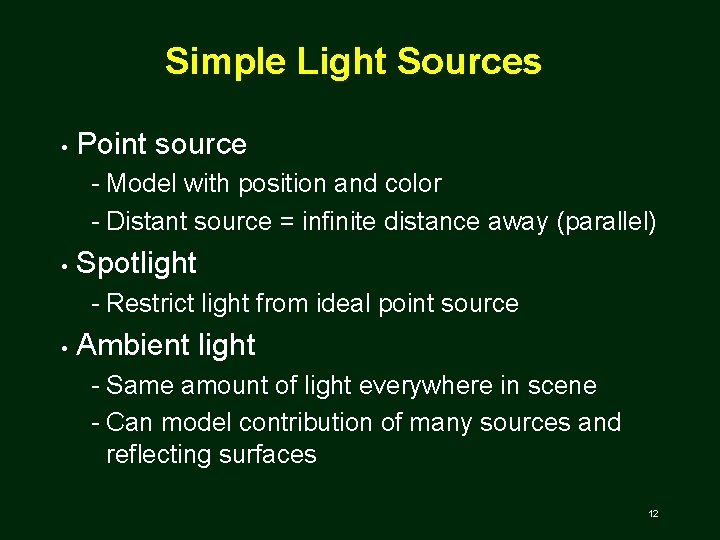 Simple Light Sources

• Point source
- Model with position and color
- Distant source = infinite distance away (parallel)

• Spotlight
- Restrict light from ideal point source

• Ambient light
- Same amount of light everywhere in scene
- Can model contribution of many sources and reflecting surfaces

12